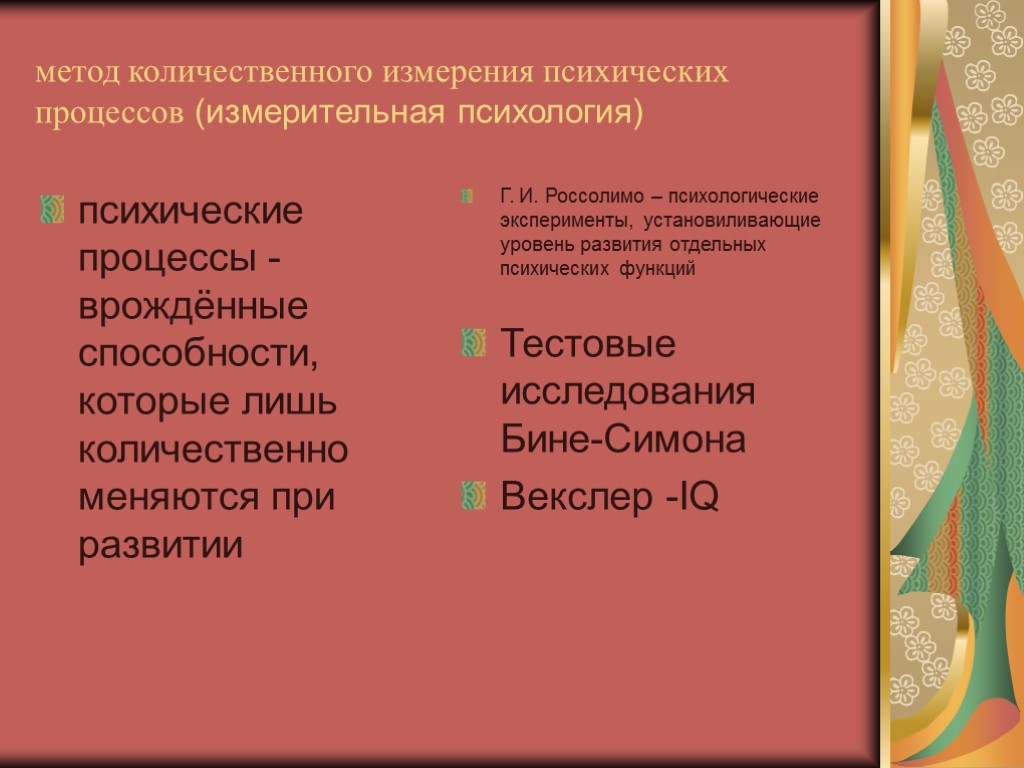 метод количественного измерения психических процессов (измерительная психология)

психические процессы - врождённые способности, которые лишь количественно меняются при развитии

Г. И. Россолимо – психологические эксперименты, установиливающие уровень развития отдельных психических функций

Тестовые исследования Бине-Симона

Векслер -IQ